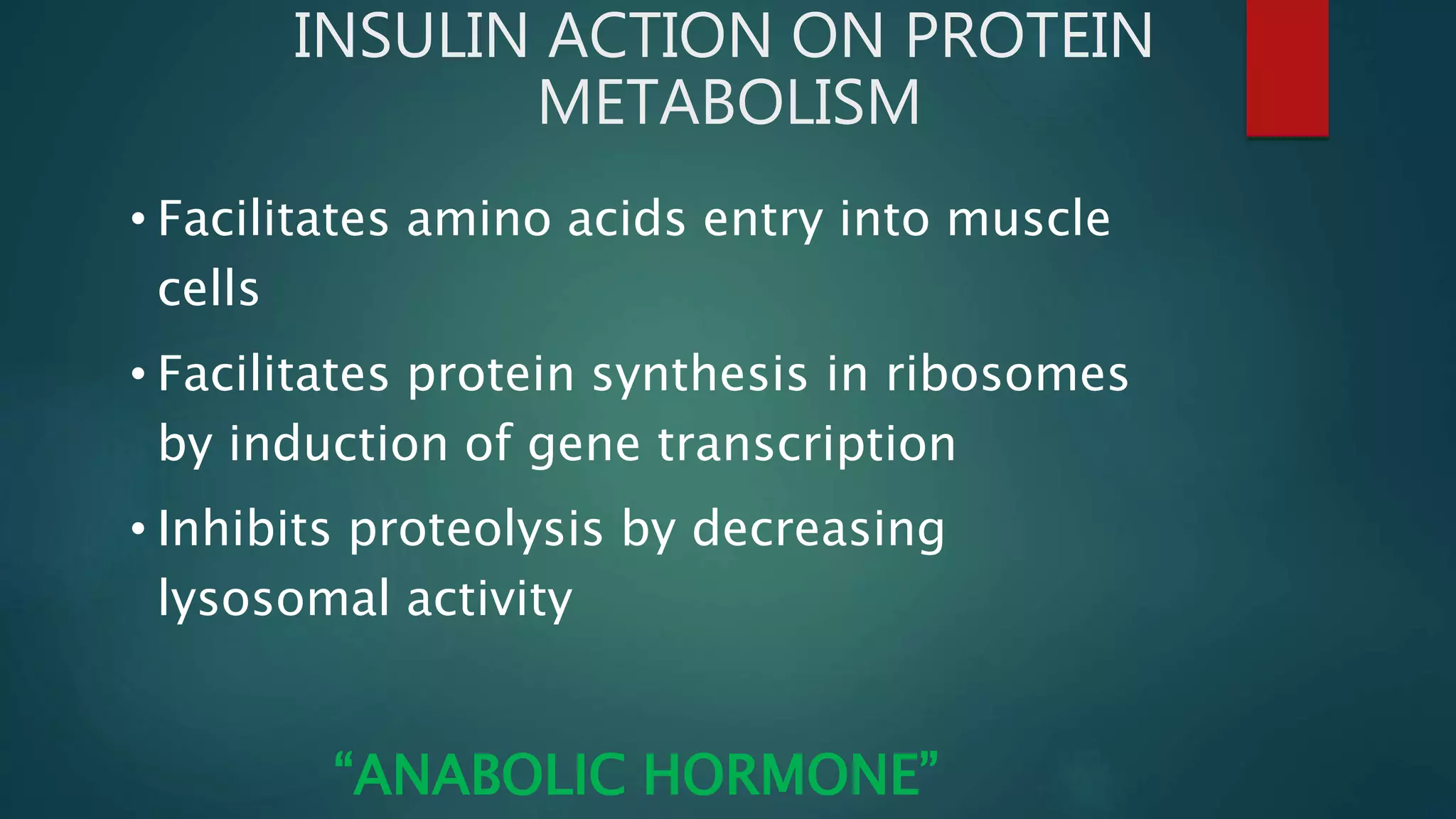 INSULIN ACTION ON PROTEIN METABOLISM

• Facilitates amino acids entry into muscle cells

• Facilitates protein synthesis in ribosomes by induction of gene transcription

• Inhibits proteolysis by decreasing lysosomal activity

“ANABOLIC HORMONE”